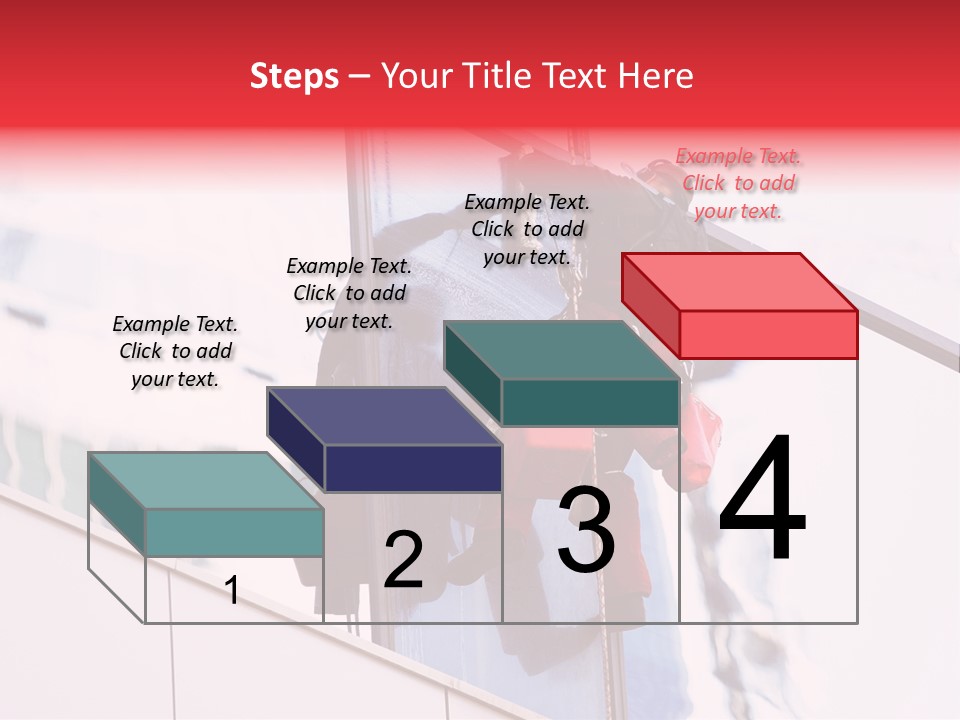 Steps – Your Title Text Here

Example Text. Click to add your text.

Example Text. Click to add your text.

Example Text. Click to add your text.

Example Text. Click to add your text.

1

2

3

4